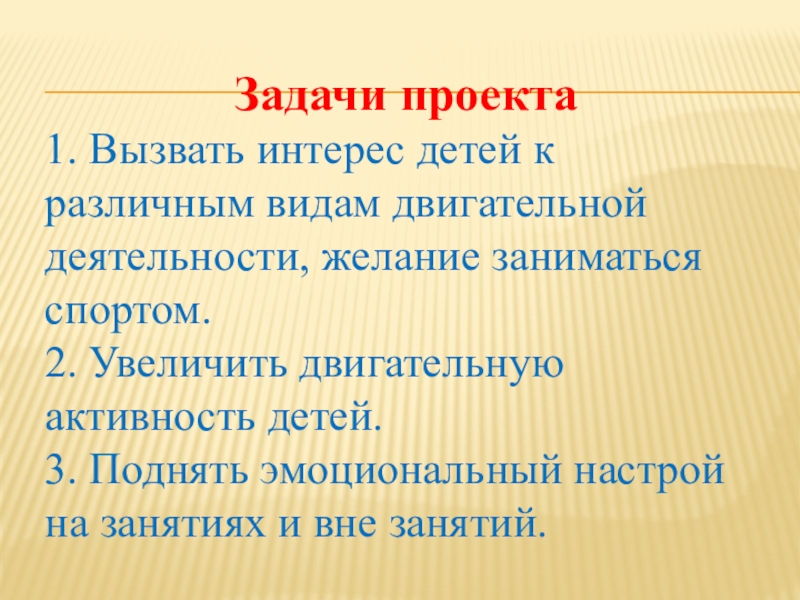 Задачи проекта

1. Вызвать интерес детей к различным видам двигательной деятельности, желание заниматься спортом.

2. Увеличить двигательную активность детей.

3. Поднять эмоциональный настрой на занятиях и вне занятий.